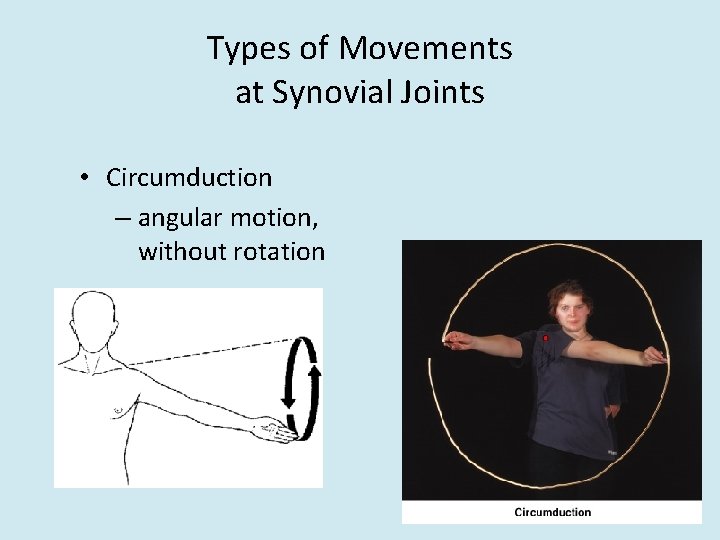 Types of Movements
at Synovial Joints

• Circumduction
– angular motion, without rotation

Circumduction